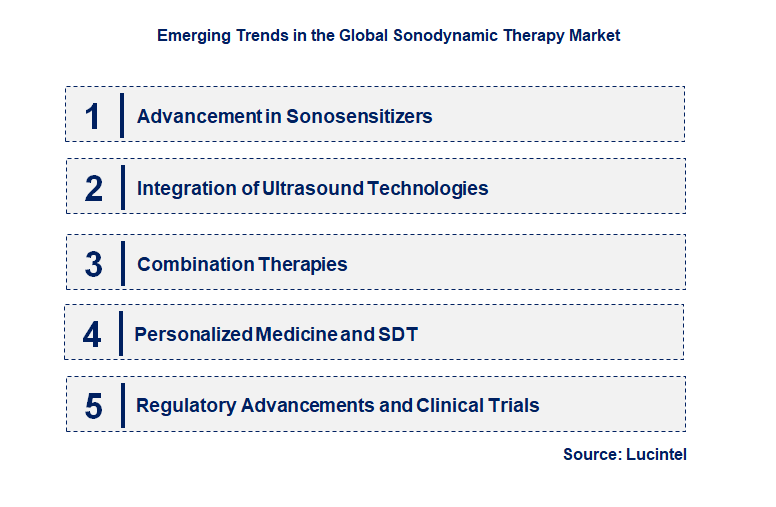 Emerging Trends in the Global Sonodynamic Therapy Market

1 Advancement in Sonosensitizers

2 Integration of Ultrasound Technologies

3 Combination Therapies

4 Personalized Medicine and SDT

5 Regulatory Advancements and Clinical Trials

Source: Lucintel